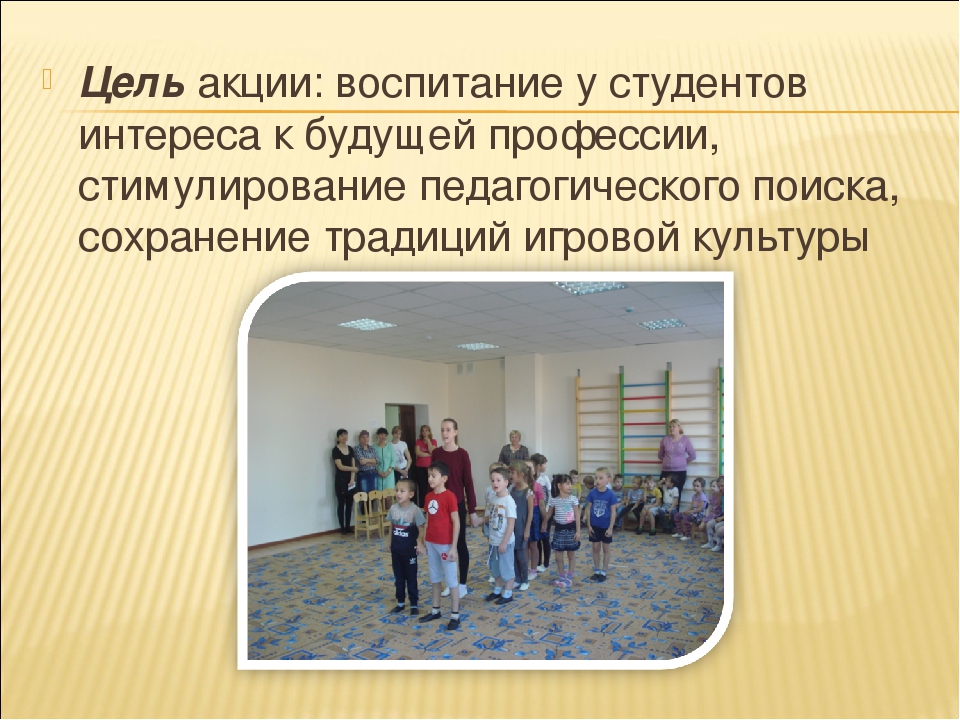 Цель акции: воспитание у студентов интереса к будущей профессии, стимулирование педагогического поиска, сохранение традиций игровой культуры